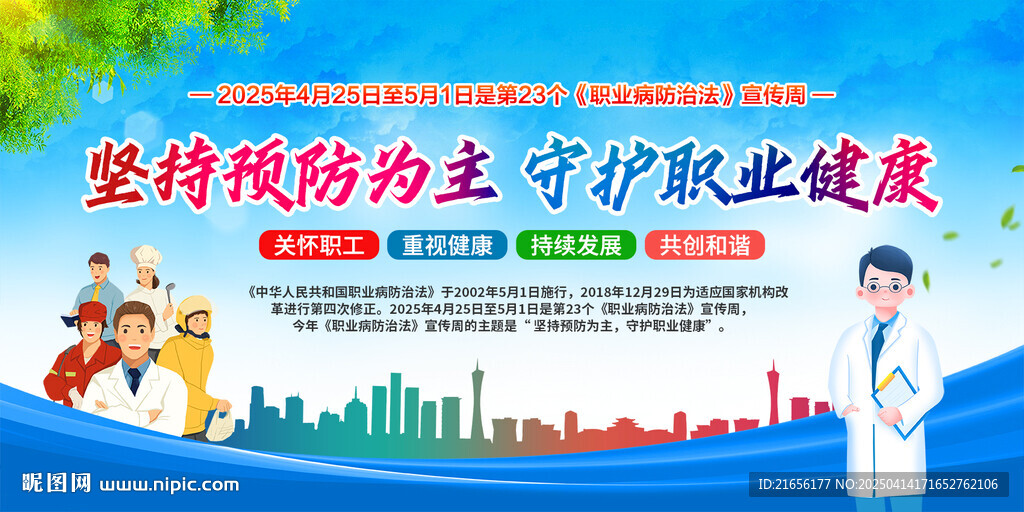 — 2025年4月25日至5月1日是第23个《职业病防治法》宣传周 —

坚持预防为主 守护职业健康

关怀职工 重视健康 持续发展 共创和谐

《中华人民共和国职业病防治法》于2002年5月1日施行，2018年12月29日为适应国家机构改革进行第四次修正。2025年4月25日至5月1日是第23个《职业病防治法》宣传周，今年《职业病防治法》宣传周的主题是“坚持预防为主，守护职业健康”。

昵图网 www.nipic.com

ID:21656177 NO:20250414171652762106